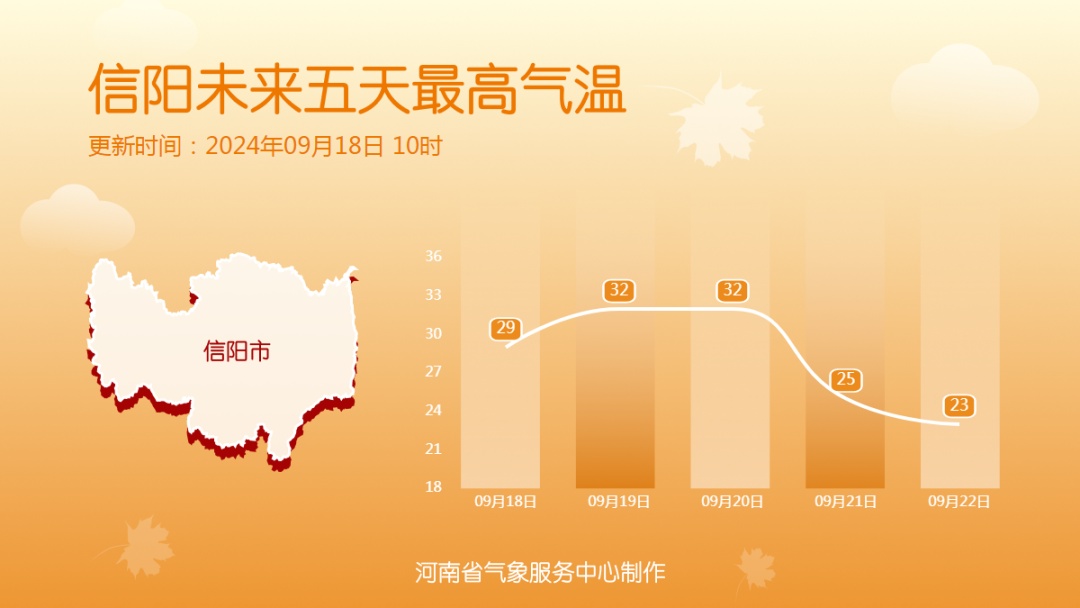 信阳未来五天最高气温

更新时间：2024年09月18日 10时

信阳市

36
33
30
27
24
21
18

29
32
32
25
23

09月18日
09月19日
09月20日
09月21日
09月22日

河南省气象服务中心制作